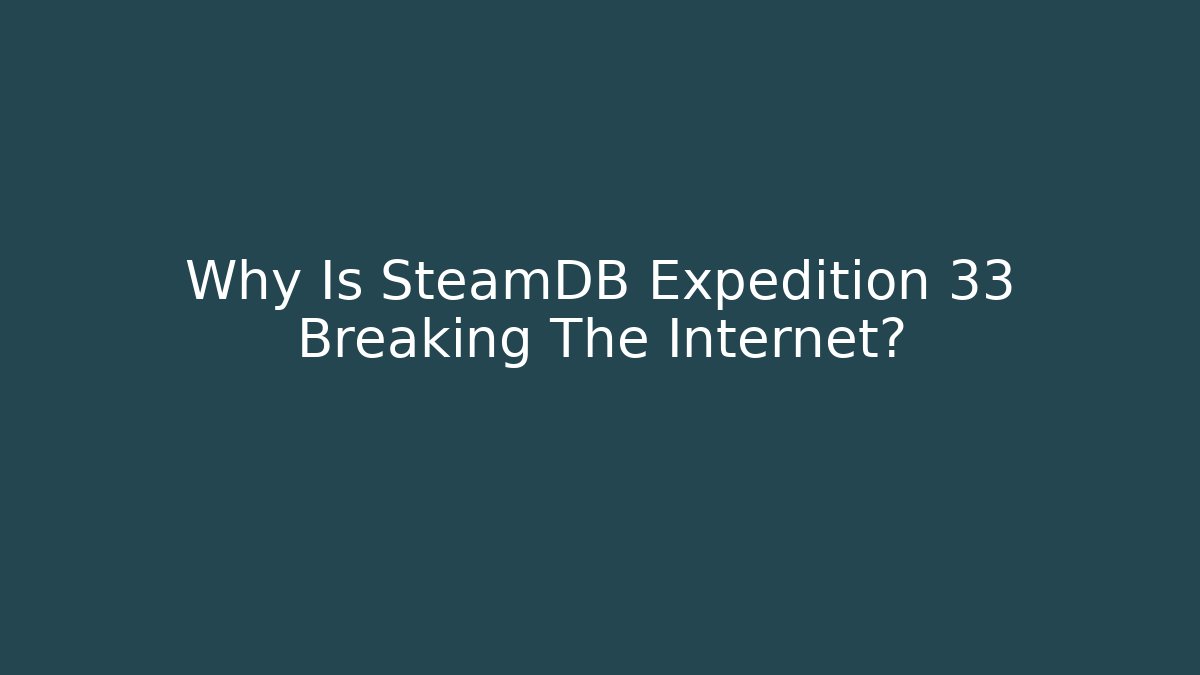 Why Is SteamDB Expedition 33 Breaking The Internet?